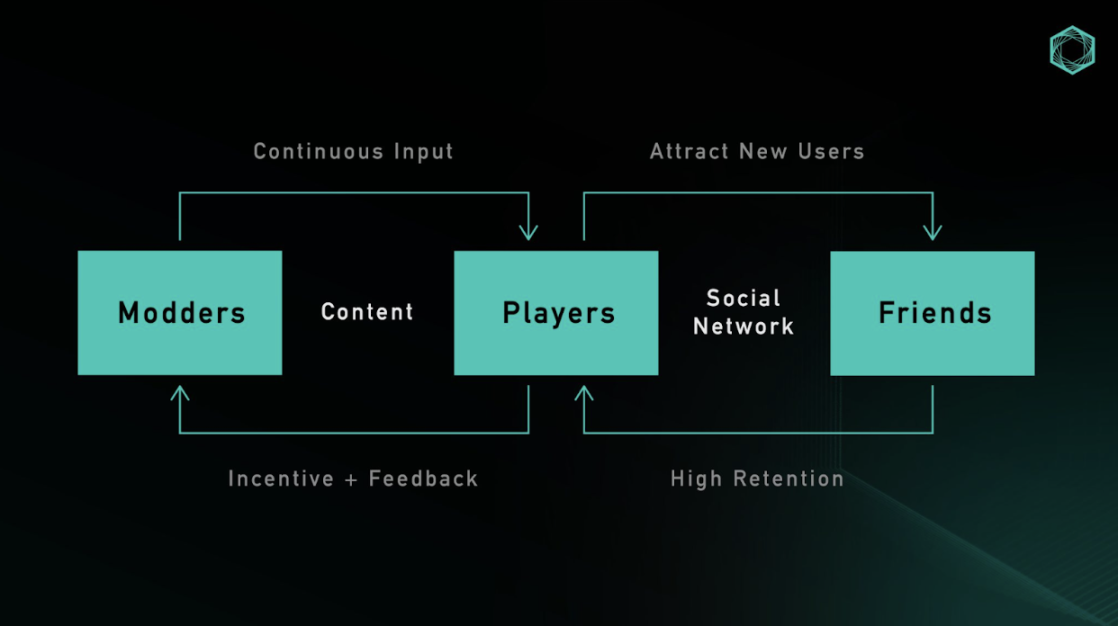 Continuous Input

Attract New Users

Modders

Content

Players

Social Network

Friends

Incentive + Feedback

High Retention